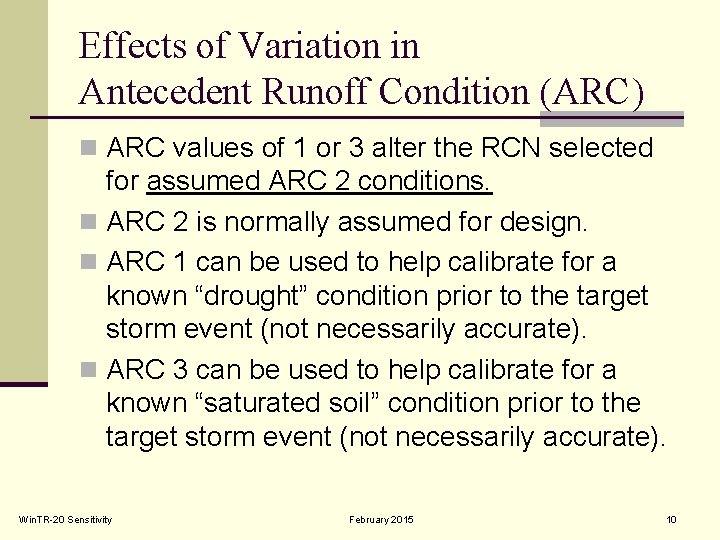 Effects of Variation in Antecedent Runoff Condition (ARC)

ARC values of 1 or 3 alter the RCN selected for assumed ARC 2 conditions.

ARC 2 is normally assumed for design.

ARC 1 can be used to help calibrate for a known “drought” condition prior to the target storm event (not necessarily accurate).

ARC 3 can be used to help calibrate for a known “saturated soil” condition prior to the target storm event (not necessarily accurate).

WinTR-20 Sensitivity

February 2015

10